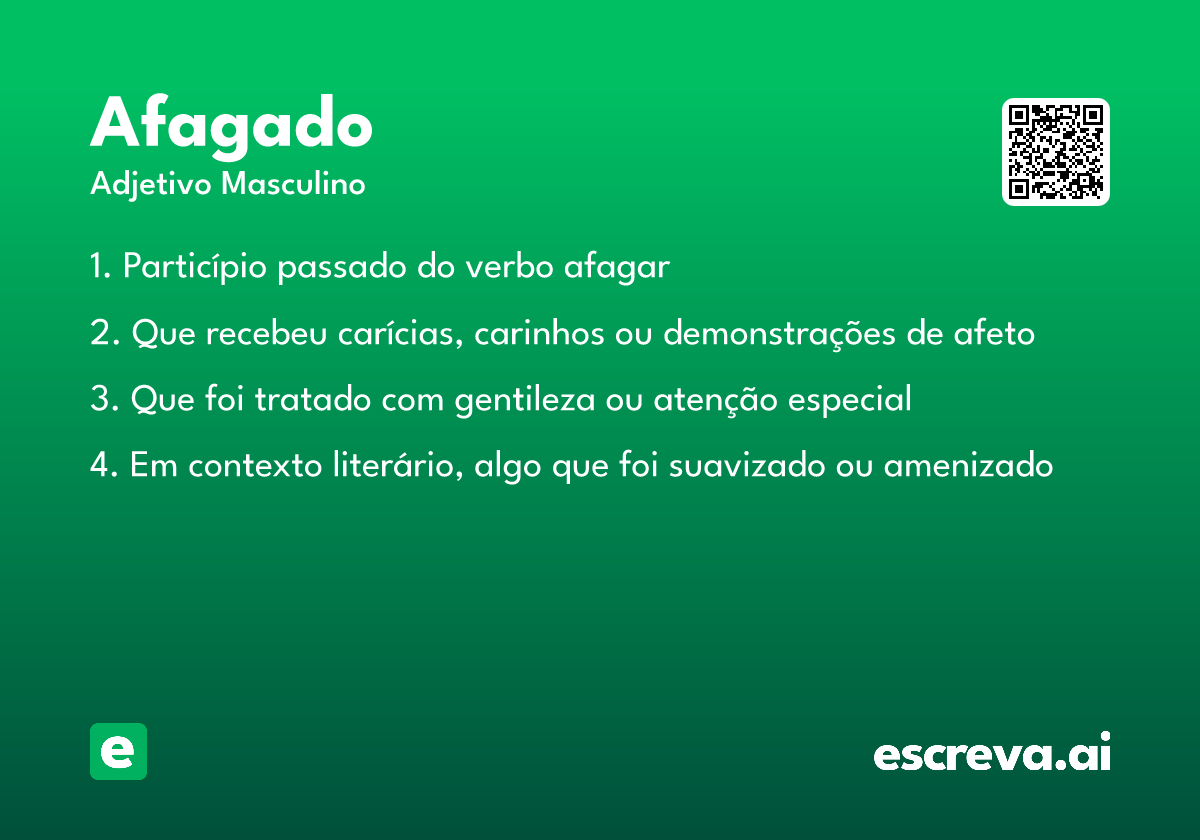 Afagado
Adjetivo Masculino

1. Particípio passado do verbo afagar

2. Que recebeu carícias, carinhos ou demonstrações de afeto

3. Que foi tratado com gentileza ou atenção especial

4. Em contexto literário, algo que foi suavizado ou amenizado

e

escreva.ai